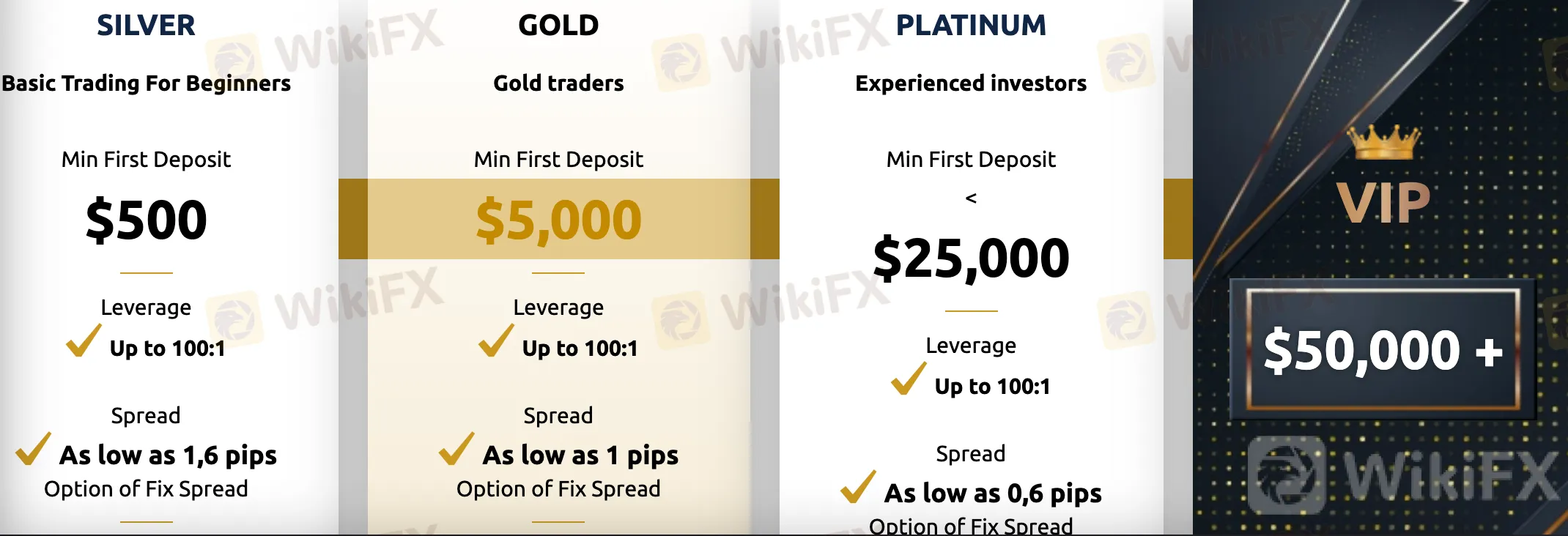 SILVER

Basic Trading For Beginners

Min First Deposit

$500

Leverage

Up to 100:1

Spread

As low as 1,6 pips

Option of Fix Spread

GOLD

Gold traders

Min First Deposit

$5,000

Leverage

Up to 100:1

Spread

As low as 1 pips

Option of Fix Spread

PLATINUM

Experienced investors

Min First Deposit

<

$25,000

Leverage

Up to 100:1

Spread

As low as 0,6 pips

Option of Fix Spread

VIP

$50,000 +

WikiFX